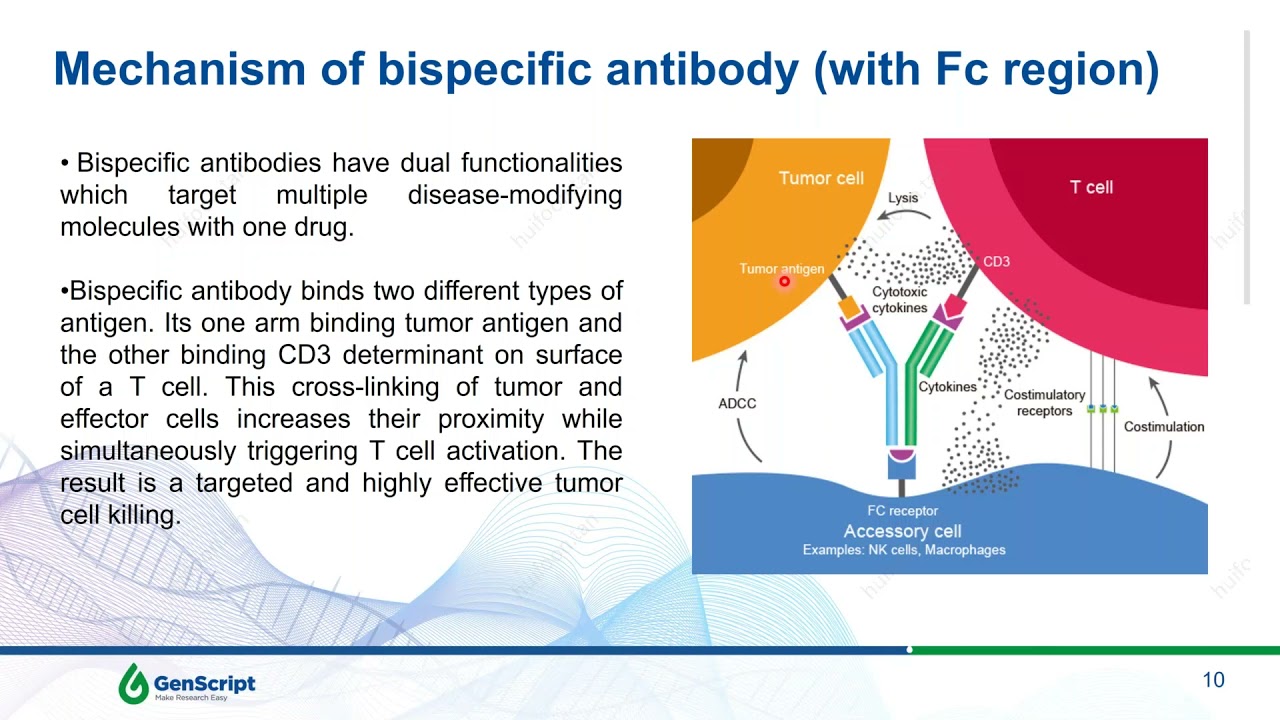 Mechanism of bispecific antibody (with Fc region)

• Bispecific antibodies have dual functionalities which target multiple disease-modifying molecules with one drug.

•Bispecific antibody binds two different types of antigen. Its one arm binding tumor antigen and the other binding CD3 determinant on surface of a T cell. This cross-linking of tumor and effector cells increases their proximity while simultaneously triggering T cell activation. The result is a targeted and highly effective tumor cell killing.

Tumor cell
T cell
Lysis
Tumor antigen
CD3
Cytotoxic cytokines
Cytokines
Costimulatory receptors
ADCC
Costimulation
FC receptor
Accessory cell
Examples: NK cells, Macrophages

GenScript
Make Research Easy

10